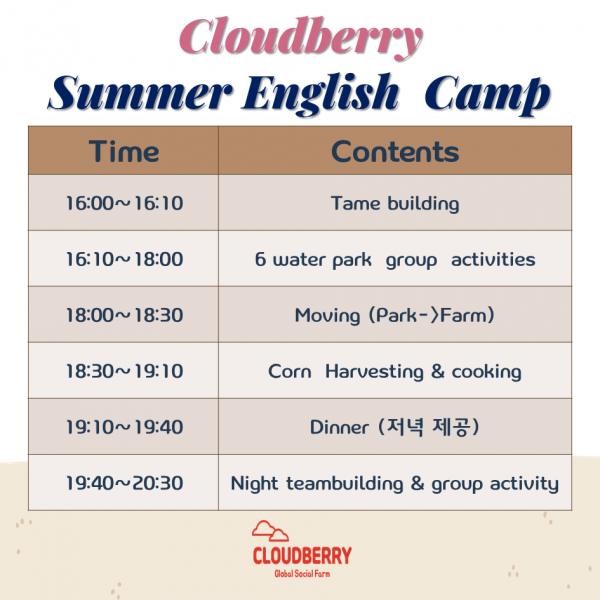 Cloudberry
Summer English Camp

| Time | Contents |
|---|---|
| 16:00~16:10 | Tame building |
| 16:10~18:00 | 6 water park group activities |
| 18:00~18:30 | Moving (Park->Farm) |
| 18:30~19:10 | Corn Harvesting & cooking |
| 19:10~19:40 | Dinner (저녁 제공) |
| 19:40~20:30 | Night teambuilding & group activity |

CLOUDBERRY
Global Social Farm